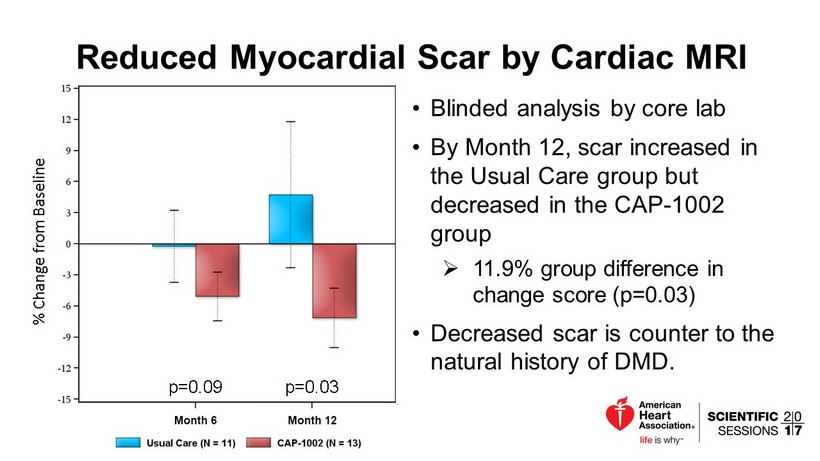 Reduced Myocardial Scar by Cardiac MRI

% Change from Baseline

15
12
9
6
3
0
-3
-6
-9
-12
-15

p=0.09
p=0.03

Month 6
Month 12

Usual Care (N = 11)
CAP-1002 (N = 13)

• Blinded analysis by core lab
• By Month 12, scar increased in the Usual Care group but decreased in the CAP-1002 group
➢ 11.9% group difference in change score (p=0.03)
• Decreased scar is counter to the natural history of DMD.

American Heart Association®
life is why™
SCIENTIFIC SESSIONS 2017